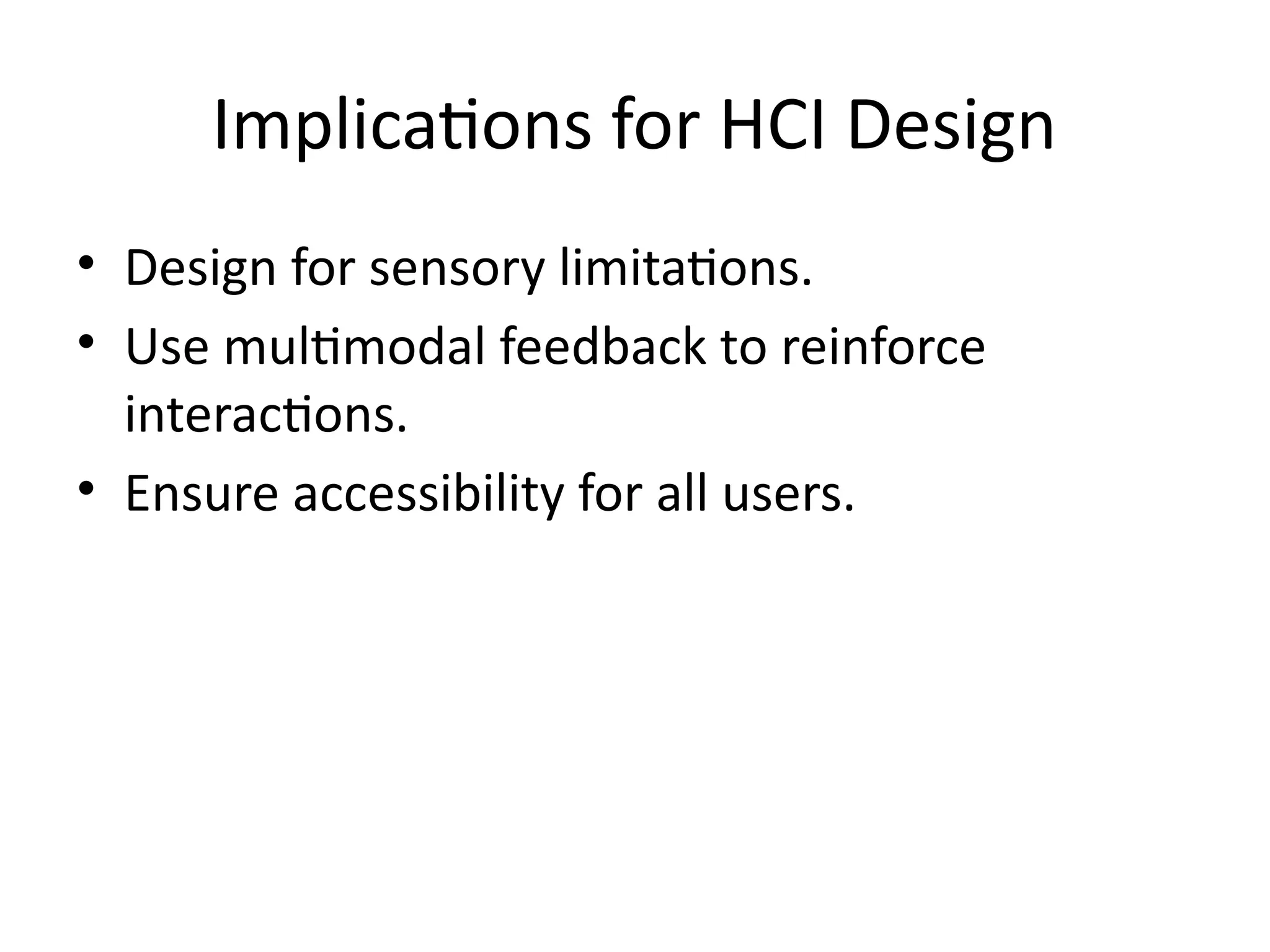 Implications for HCI Design

• Design for sensory limitations.
• Use multimodal feedback to reinforce interactions.
• Ensure accessibility for all users.